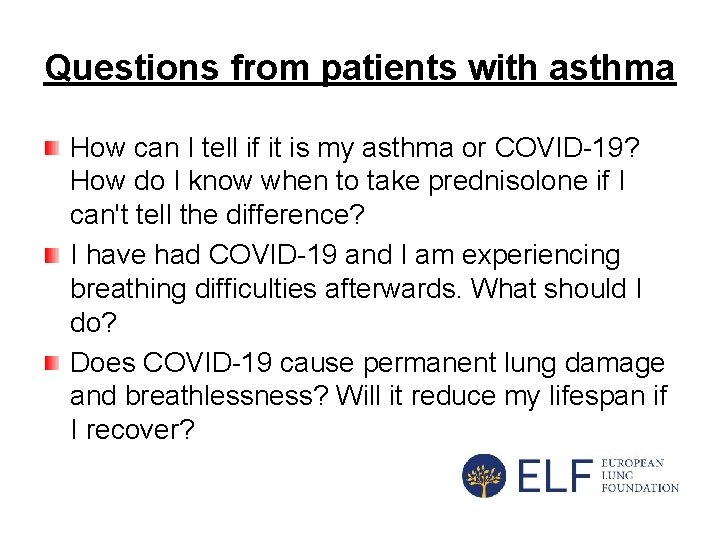 Questions from patients with asthma

How can I tell if it is my asthma or COVID-19? How do I know when to take prednisolone if I can't tell the difference?

I have had COVID-19 and I am experiencing breathing difficulties afterwards. What should I do?

Does COVID-19 cause permanent lung damage and breathlessness? Will it reduce my lifespan if I recover?

ELF EUROPEAN LUNG FOUNDATION